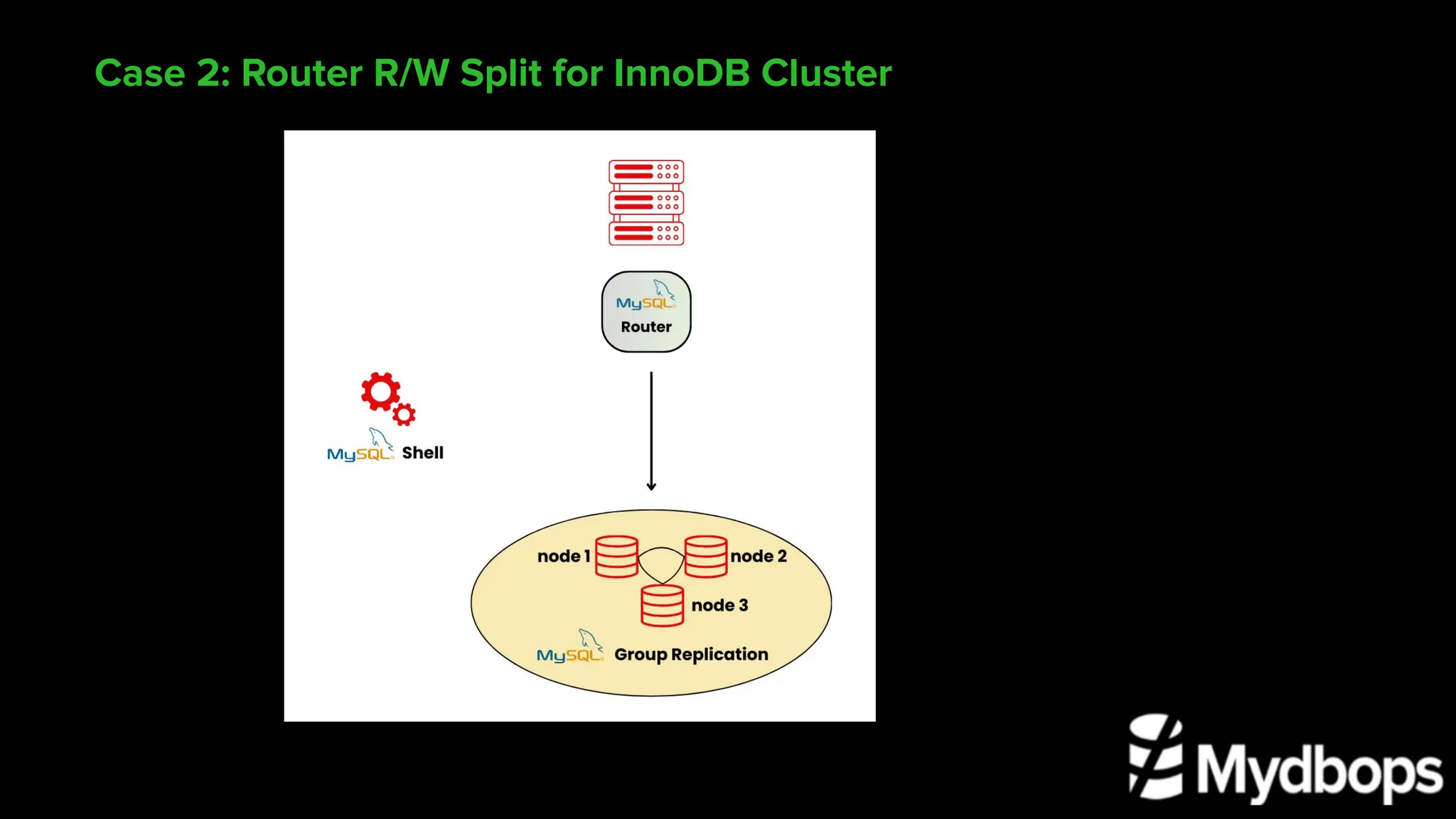 Case 2: Router R/W Split for InnoDB Cluster

MySQL Router

MySQL Shell

node 1

node 2

node 3

MySQL Group Replication

Mydbops